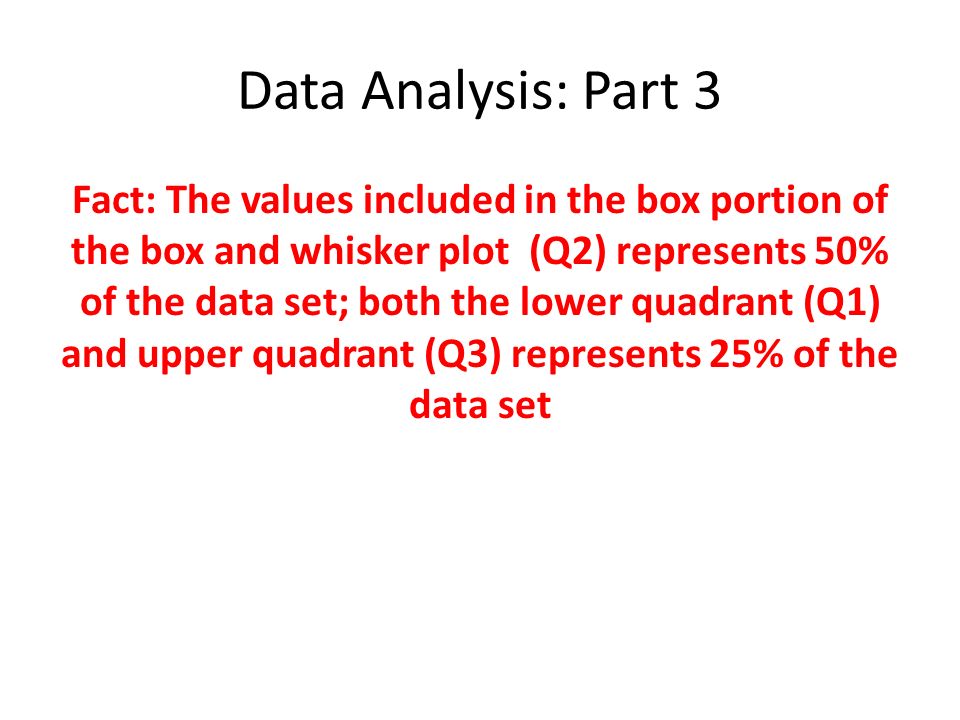 Data Analysis: Part 3

Fact: The values included in the box portion of the box and whisker plot  (Q2) represents 50% of the data set; both the lower quadrant (Q1) and upper quadrant (Q3) represents 25% of the data set